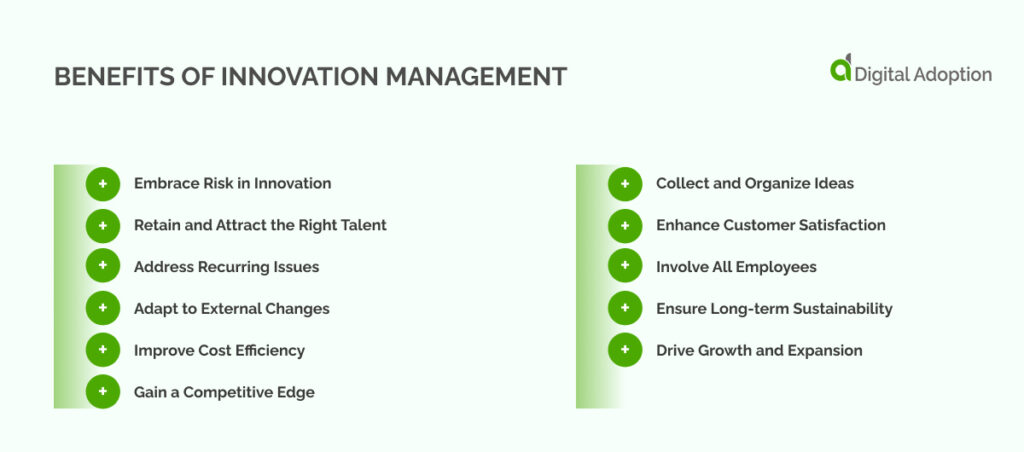 BENEFITS OF INNOVATION MANAGEMENT

Digital Adoption

+ Embrace Risk in Innovation
+ Retain and Attract the Right Talent
+ Address Recurring Issues
+ Adapt to External Changes
+ Improve Cost Efficiency
+ Gain a Competitive Edge

+ Collect and Organize Ideas
+ Enhance Customer Satisfaction
+ Involve All Employees
+ Ensure Long-term Sustainability
+ Drive Growth and Expansion